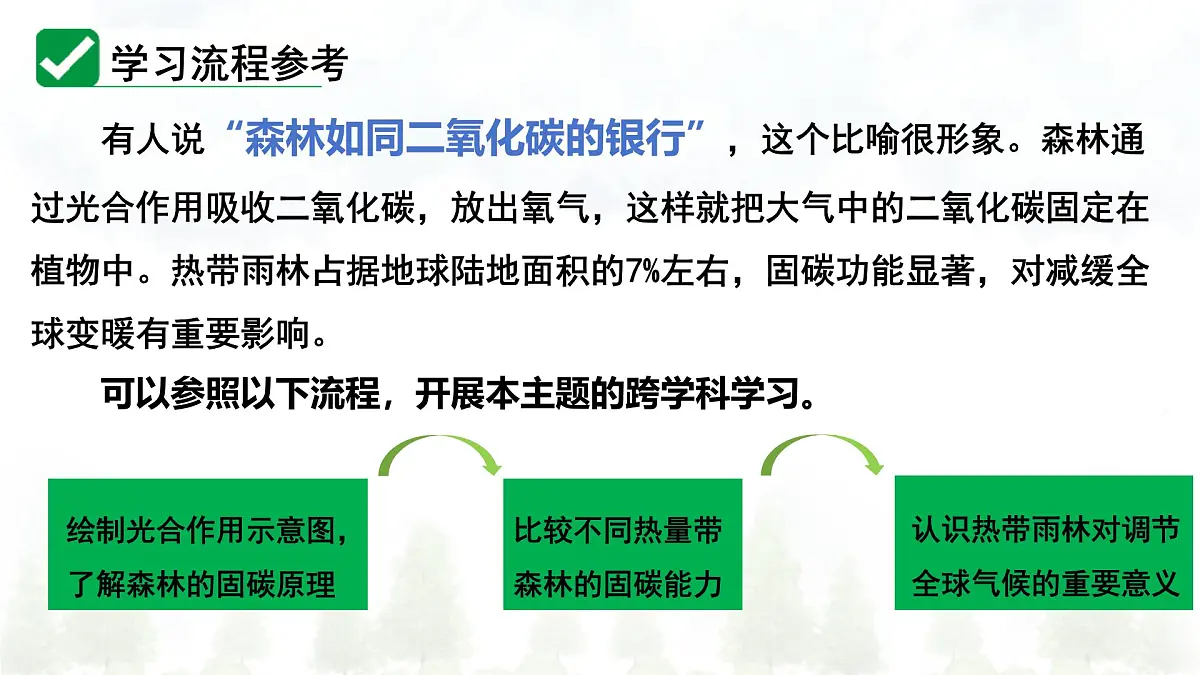 学习流程参考

有人说“森林如同二氧化碳的银行”，这个比喻很形象。森林通过光合作用吸收二氧化碳，放出氧气，这样就把大气中的二氧化碳固定在植物中。热带雨林占据地球陆地面积的7%左右，固碳功能显著，对减缓全球变暖有重要影响。

可以参照以下流程，开展本主题的跨学科学习。

绘制光合作用示意图，了解森林的固碳原理

比较不同热量带森林的固碳能力

认识热带雨林对调节全球气候的重要意义